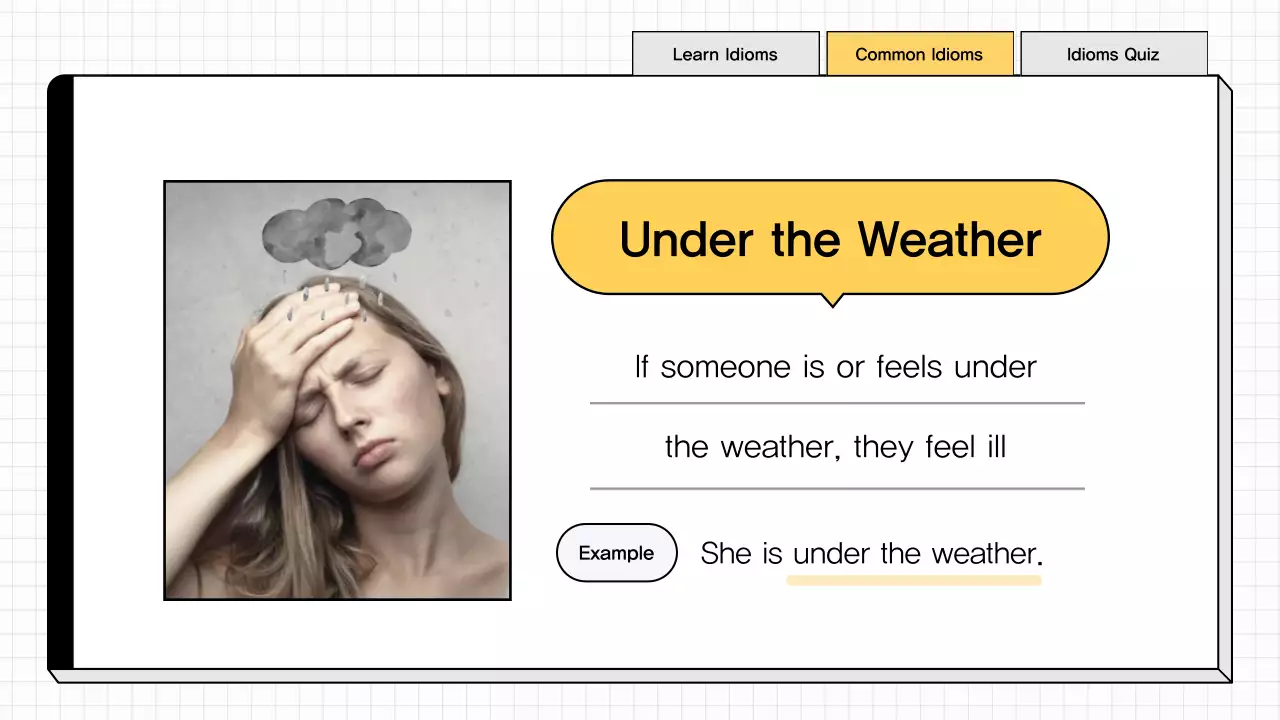 Learn Idioms
Common Idioms
Idioms Quiz

Under the Weather

If someone is or feels under the weather, they feel ill

Example
She is under the weather.